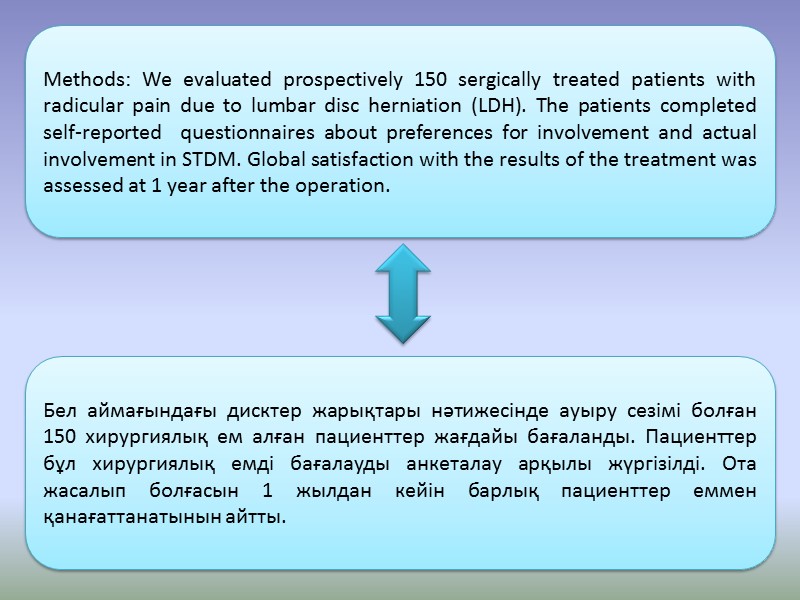 Methods: We evaluated prospectively 150 sergically treated patients with radicular pain due to lumbar disc herniation (LDH). The patients completed self-reported questionnaires about preferences for involvement and actual involvement in STDM. Global satisfaction with the results of the treatment was assessed at 1 year after the operation.

Бел аймағындағы дисктер жарықтары нәтижесінде ауыру сезімі болған 150 хирургиялық ем алған пациенттер жағдайы бағаланды. Пациенттер бұл хирургиялық емді бағалауды анкеталау арқылы жүргізілді. Ота жасалып болғасын 1 жылдан кейін барлық пациенттер еммен қанағаттанатынын айтты.